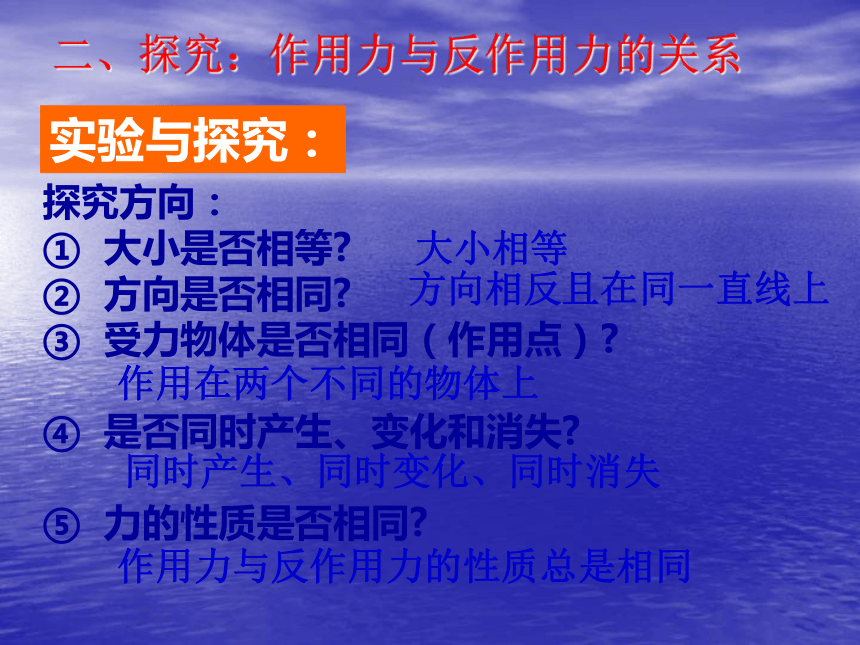 二、探究：作用力与反作用力的关系

实验与探究：

探究方向：

① 大小是否相等? 大小相等

② 方向是否相同? 方向相反且在同一直线上

③ 受力物体是否相同（作用点）?
作用在两个不同的物体上

④ 是否同时产生、变化和消失?
同时产生、同时变化、同时消失

⑤ 力的性质是否相同?
作用力与反作用力的性质总是相同